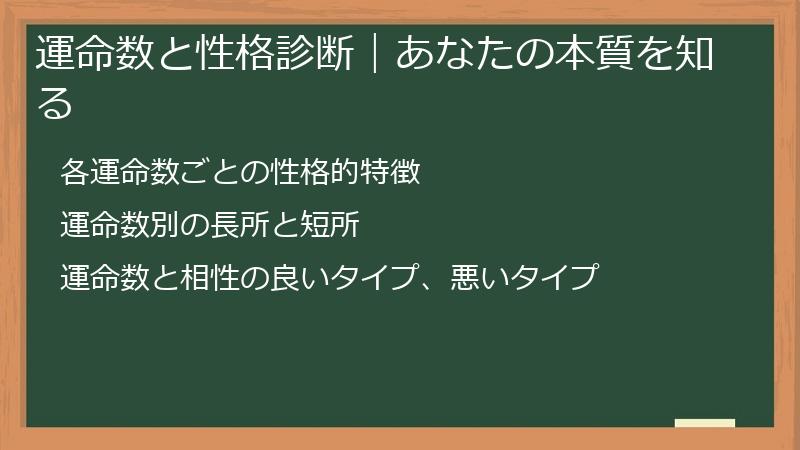 運命数と性格診断｜あなたの本質を知る

各運命数ごとの性格的特徴

運命数別の長所と短所

運命数と相性の良いタイプ、悪いタイプ